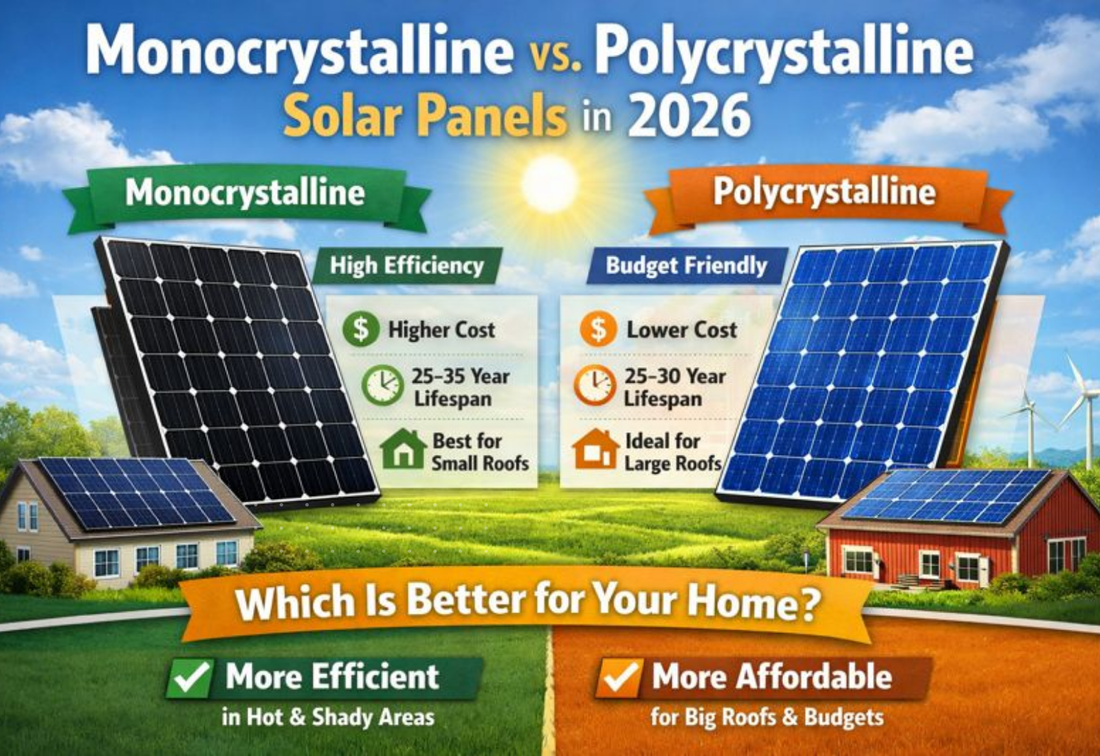 Monocrystalline vs. Polycrystalline Solar Panels in 2026

Monocrystalline

High Efficiency

$ Higher Cost

25–35 Year Lifespan

Best for Small Roofs

Polycrystalline

Budget Friendly

$ Lower Cost

25–30 Year Lifespan

Ideal for Large Roofs

Which Is Better for Your Home?

More Efficient in Hot & Shady Areas

More Affordable for Big Roofs & Budgets